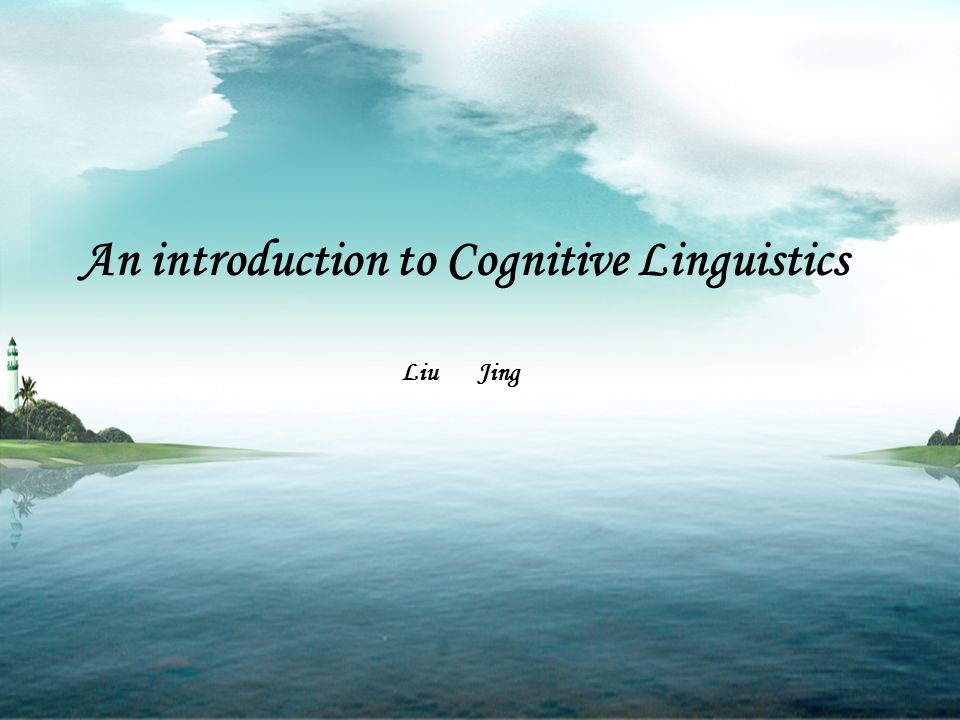 An introduction to Cognitive Linguistics

Liu Jing